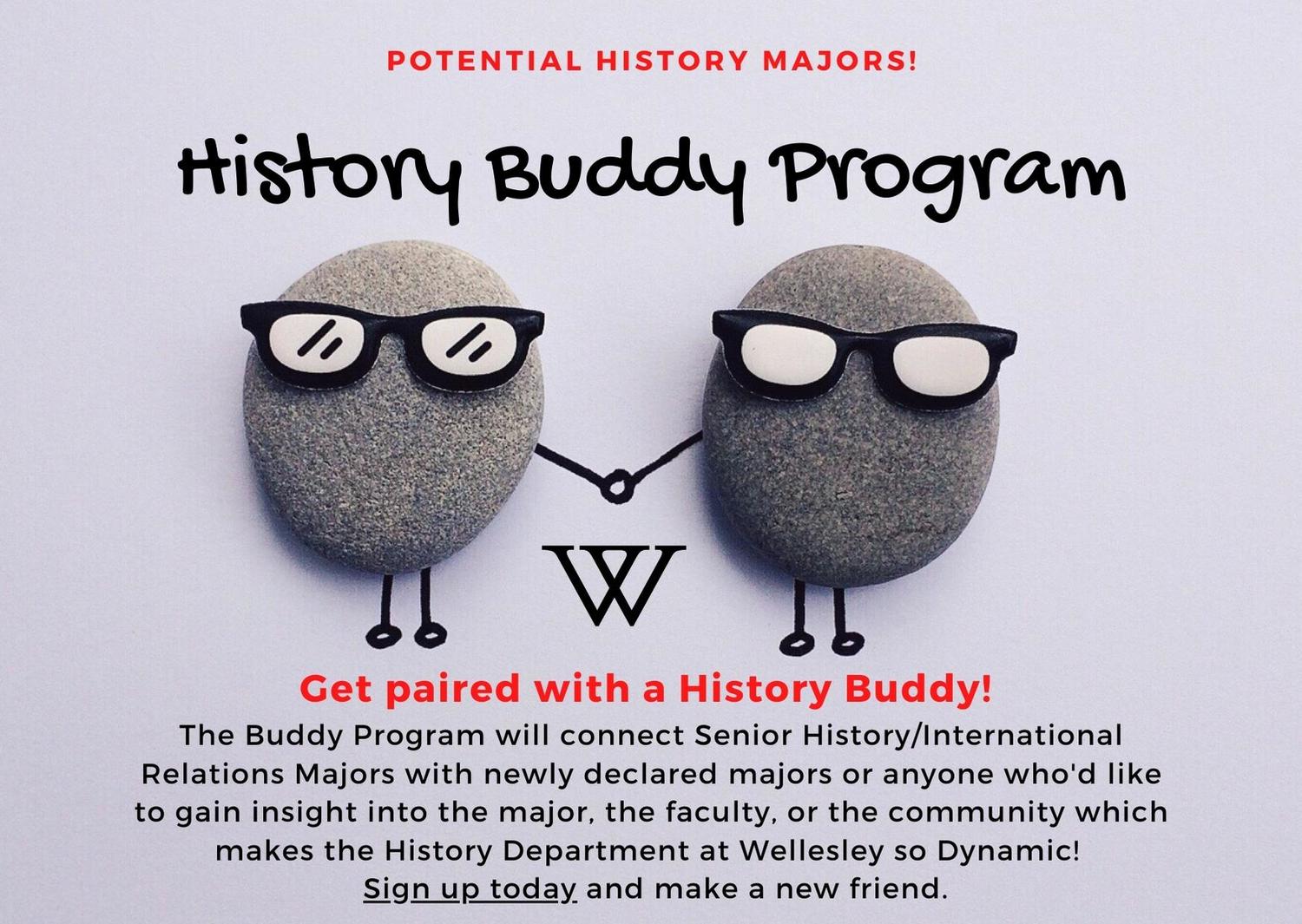 POTENTIAL HISTORY MAJORS!

History Buddy Program

W

Get paired with a History Buddy!

The Buddy Program will connect Senior History/International Relations Majors with newly declared majors or anyone who'd like to gain insight into the major, the faculty, or the community which makes the History Department at Wellesley so Dynamic! Sign up today and make a new friend.